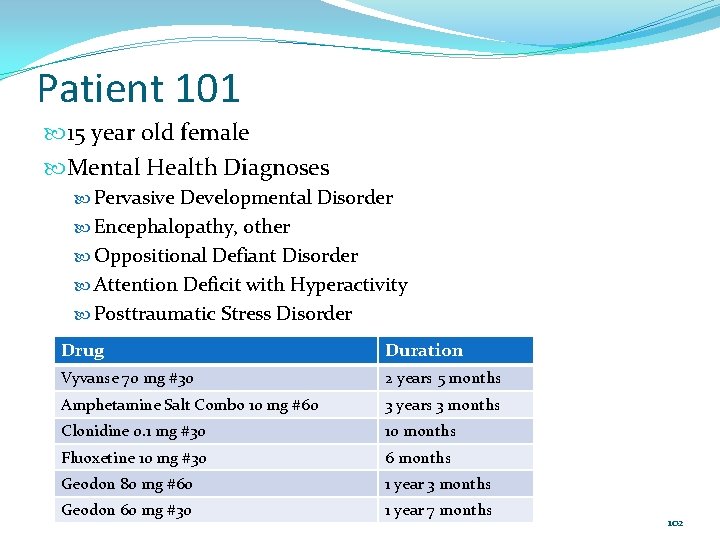 Patient 101

15 year old female

Mental Health Diagnoses

Pervasive Developmental Disorder

Encephalopathy, other

Oppositional Defiant Disorder

Attention Deficit with Hyperactivity

Posttraumatic Stress Disorder

| Drug | Duration |
|---|---|
| Vyvanse 70 mg #30 | 2 years 5 months |
| Amphetamine Salt Combo 10 mg #60 | 3 years 3 months |
| Clonidine 0.1 mg #30 | 10 months |
| Fluoxetine 10 mg #30 | 6 months |
| Geodon 80 mg #60 | 1 year 3 months |
| Geodon 60 mg #30 | 1 year 7 months |

102